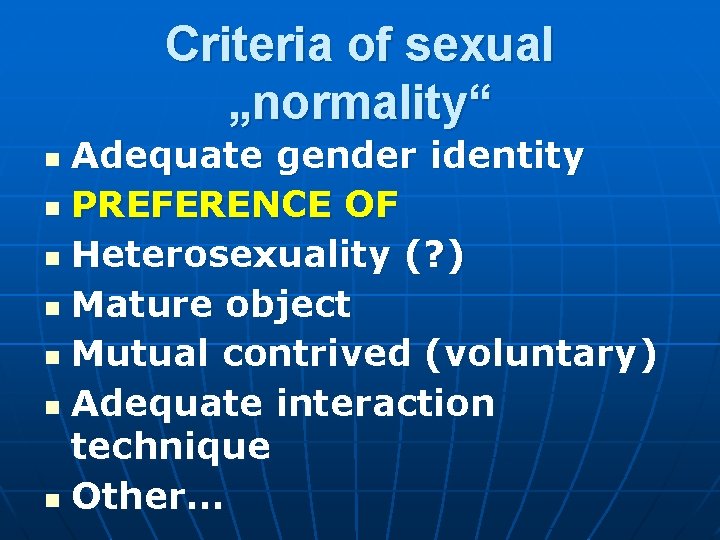 Criteria of sexual „normality“

- Adequate gender identity
- PREFERENCE OF
- Heterosexuality (?)
- Mature object
- Mutual contrived (voluntary)
- Adequate interaction technique
- Other...